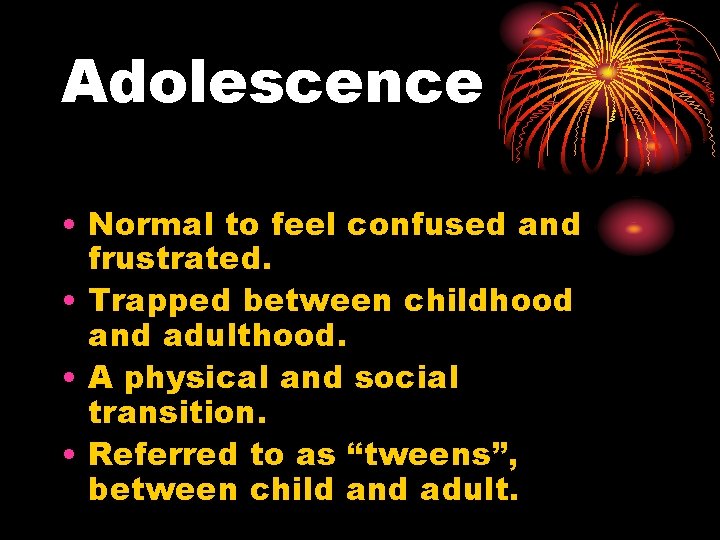 Adolescence

• Normal to feel confused and frustrated.
• Trapped between childhood and adulthood.
• A physical and social transition.
• Referred to as “tweens”, between child and adult.